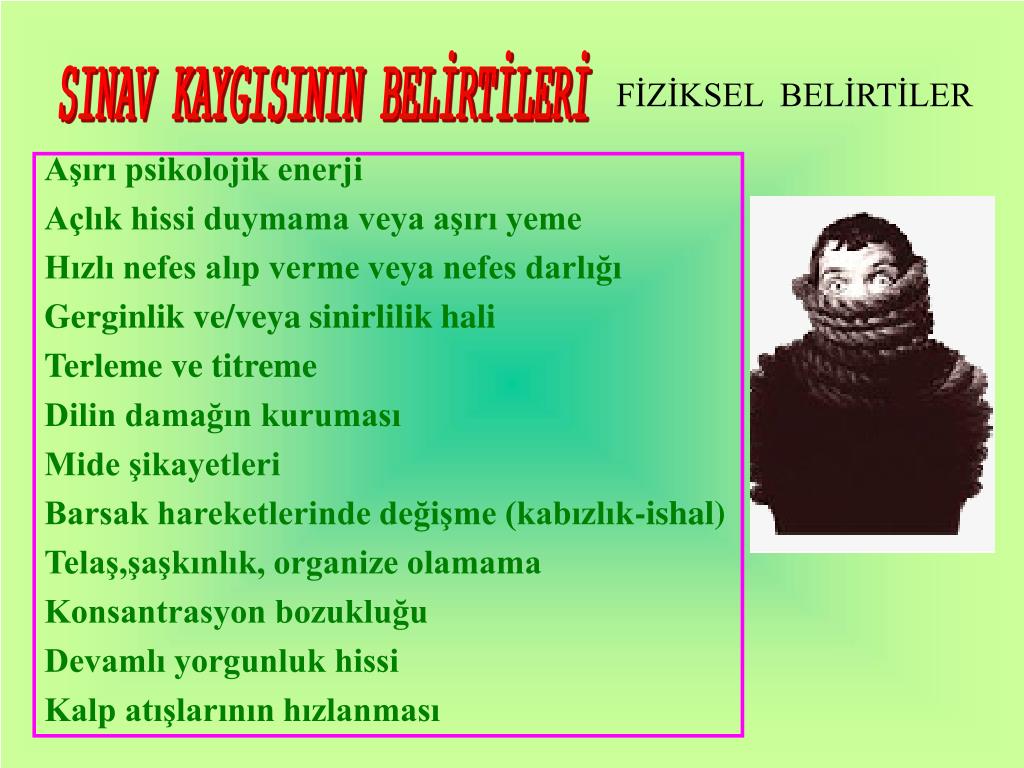 SINAV KAYGISININ BELİRTİLERİ FİZİKSEL BELİRTİLER

Aşırı psikolojik enerji
Açlık hissi duymama veya aşırı yeme
Hızlı nefes alıp verme veya nefes darlığı
Gerginlik ve/veya sinirlilik hali
Terleme ve titreme
Dilin damağın kuruması
Mide şikayetleri
Barsak hareketlerinde değişme (kabızlık-ishal)
Telaş,şaşkınlık, organize olamama
Konsantrasyon bozukluğu
Devamlı yorgunluk hissi
Kalp atışlarının hızlanması